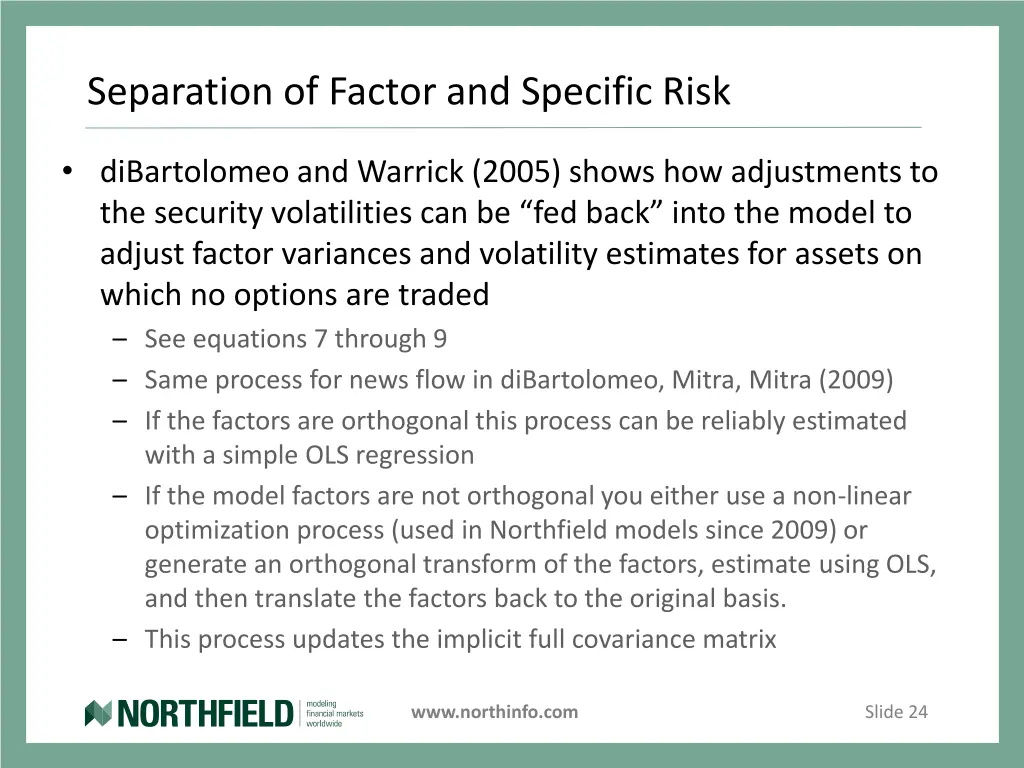 Separation of Factor and Specific Risk

• diBartolomeo and Warrick (2005) shows how adjustments to the security volatilities can be “fed back” into the model to adjust factor variances and volatility estimates for assets on which no options are traded

– See equations 7 through 9

– Same process for news flow in diBartolomeo, Mitra, Mitra (2009)

– If the factors are orthogonal this process can be reliably estimated with a simple OLS regression

– If the model factors are not orthogonal you either use a non-linear optimization process (used in Northfield models since 2009) or generate an orthogonal transform of the factors, estimate using OLS, and then translate the factors back to the original basis.

– This process updates the implicit full covariance matrix

NORTHFIELD modeling financial markets worldwide

www.northinfo.com

Slide 24